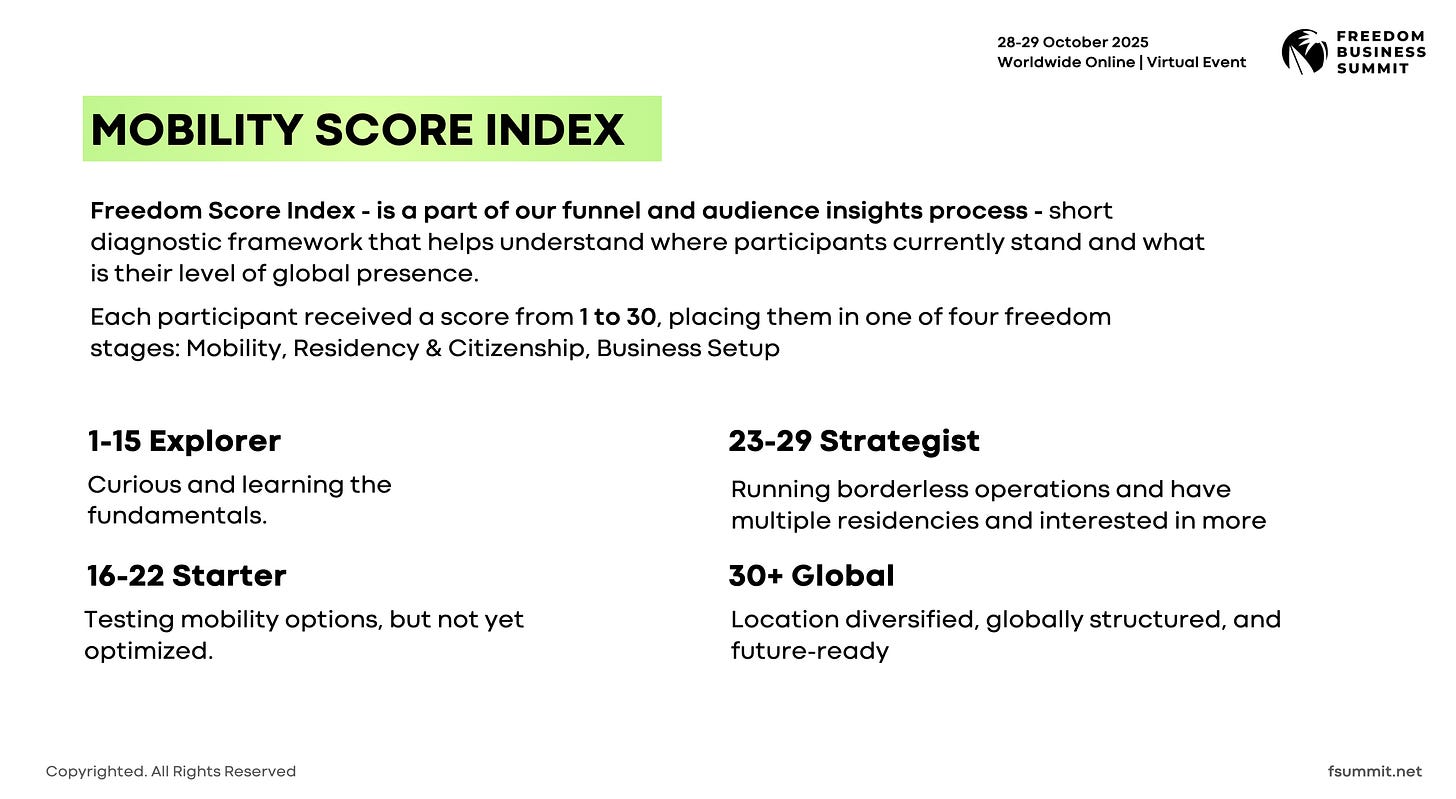 28-29 October 2025
Worldwide Online | Virtual Event

FREEDOM
BUSINESS
SUMMIT

MOBILITY SCORE INDEX

Freedom Score Index - is a part of our funnel and audience insights process - short diagnostic framework that helps understand where participants currently stand and what is their level of global presence.

Each participant received a score from 1 to 30, placing them in one of four freedom stages: Mobility, Residency & Citizenship, Business Setup

1-15 Explorer

Curious and learning the fundamentals.

16-22 Starter

Testing mobility options, but not yet optimized.

23-29 Strategist

Running borderless operations and have multiple residencies and interested in more

30+ Global

Location diversified, globally structured, and future-ready

Copyrighted. All Rights Reserved

fsummit.net